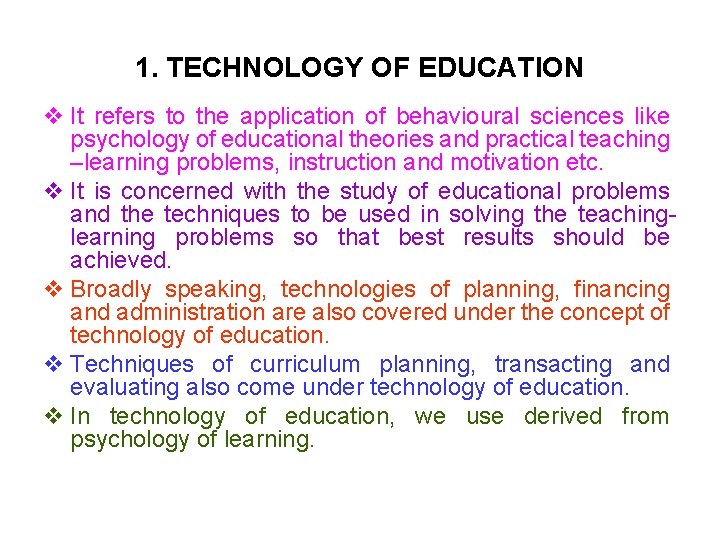 1. TECHNOLOGY OF EDUCATION

❖ It refers to the application of behavioural sciences like psychology of educational theories and practical teaching –learning problems, instruction and motivation etc.

❖ It is concerned with the study of educational problems and the techniques to be used in solving the teaching-learning problems so that best results should be achieved.

❖ Broadly speaking, technologies of planning, financing and administration are also covered under the concept of technology of education.

❖ Techniques of curriculum planning, transacting and evaluating also come under technology of education.

❖ In technology of education, we use derived from psychology of learning.